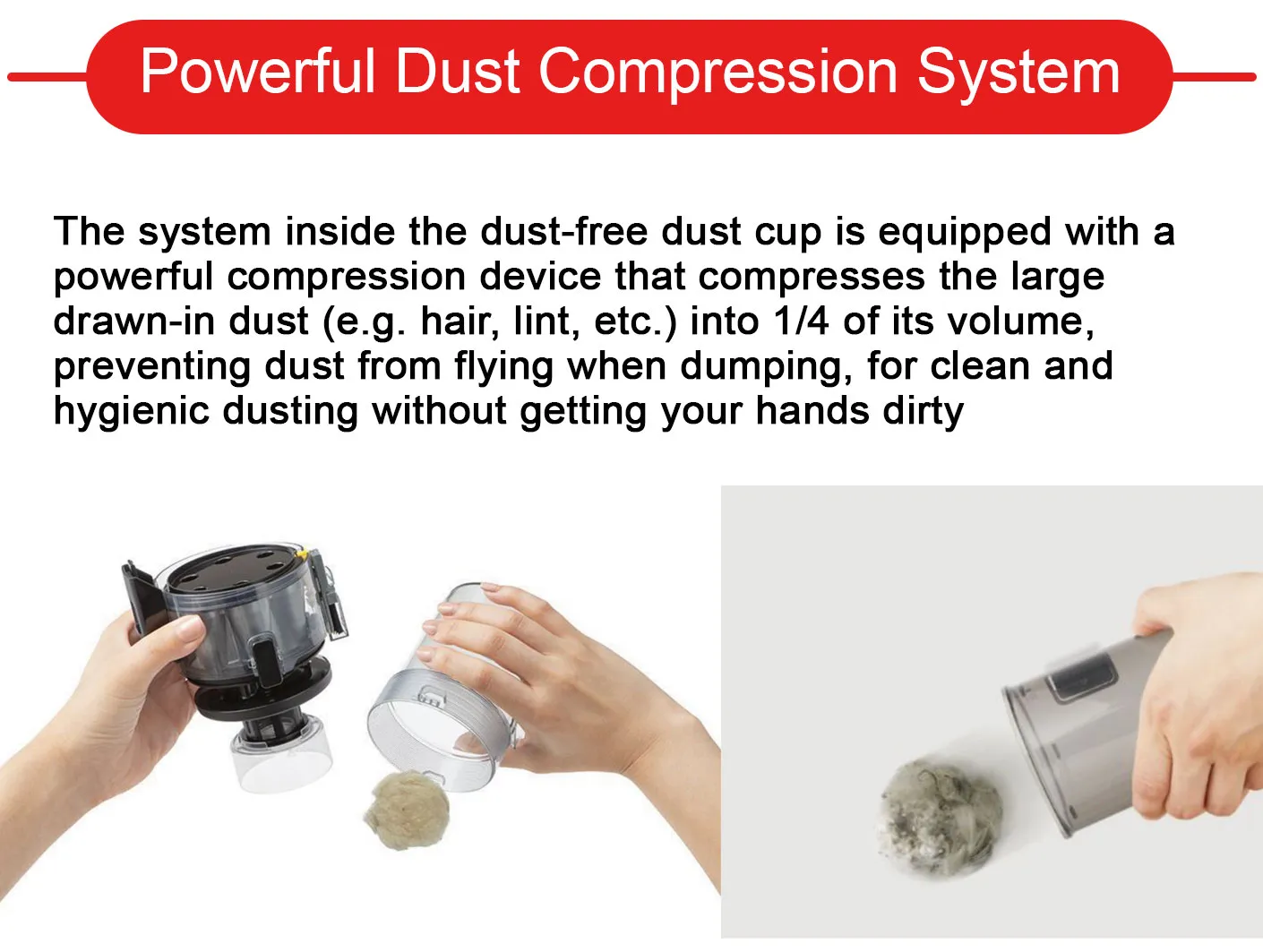 Powerful Dust Compression System

The system inside the dust-free dust cup is equipped with a powerful compression device that compresses the large drawn-in dust (e.g. hair, lint, etc.) into 1/4 of its volume, preventing dust from flying when dumping, for clean and hygienic dusting without getting your hands dirty